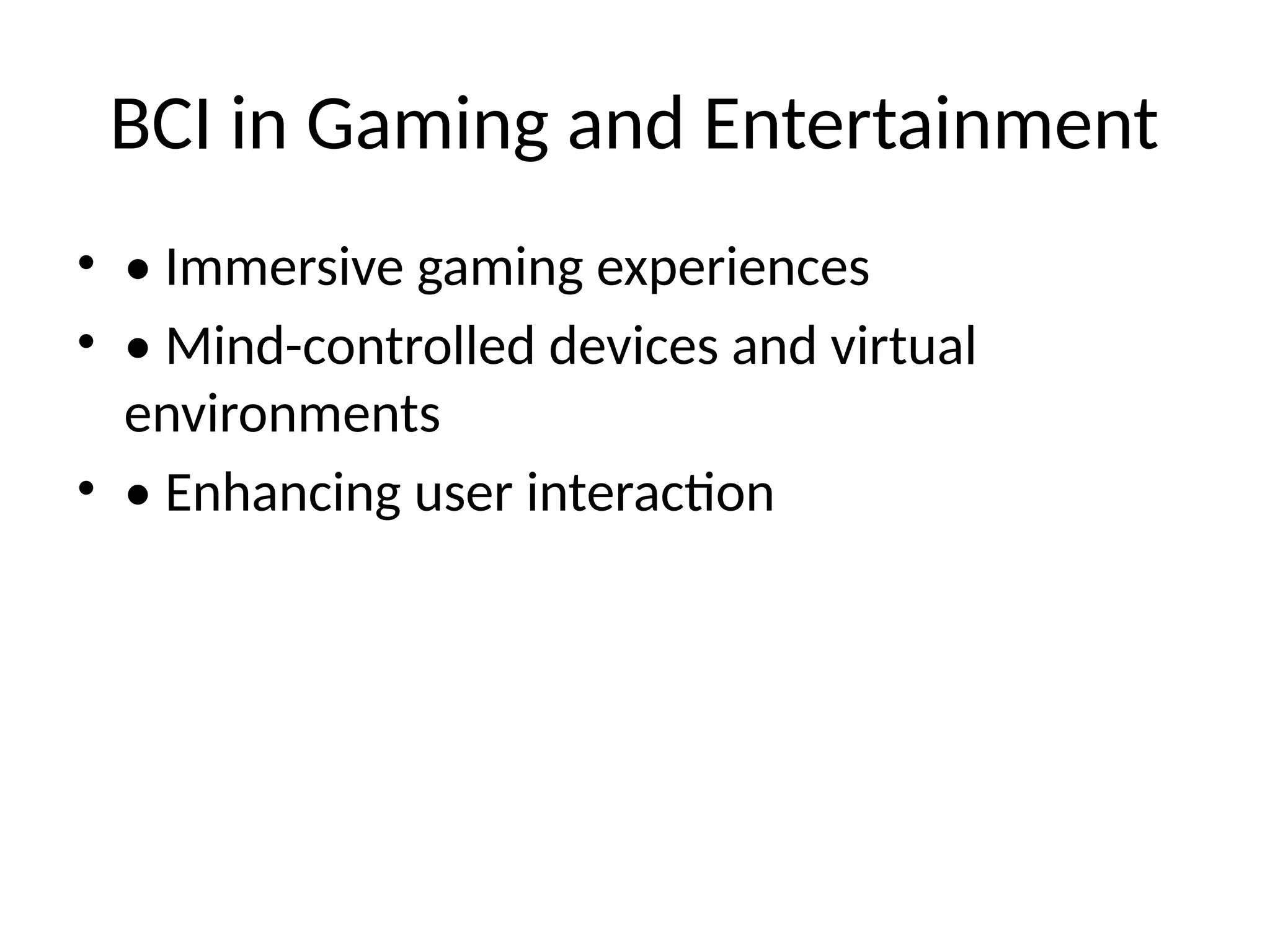 BCI in Gaming and Entertainment

• • Immersive gaming experiences
• • Mind-controlled devices and virtual environments
• • Enhancing user interaction